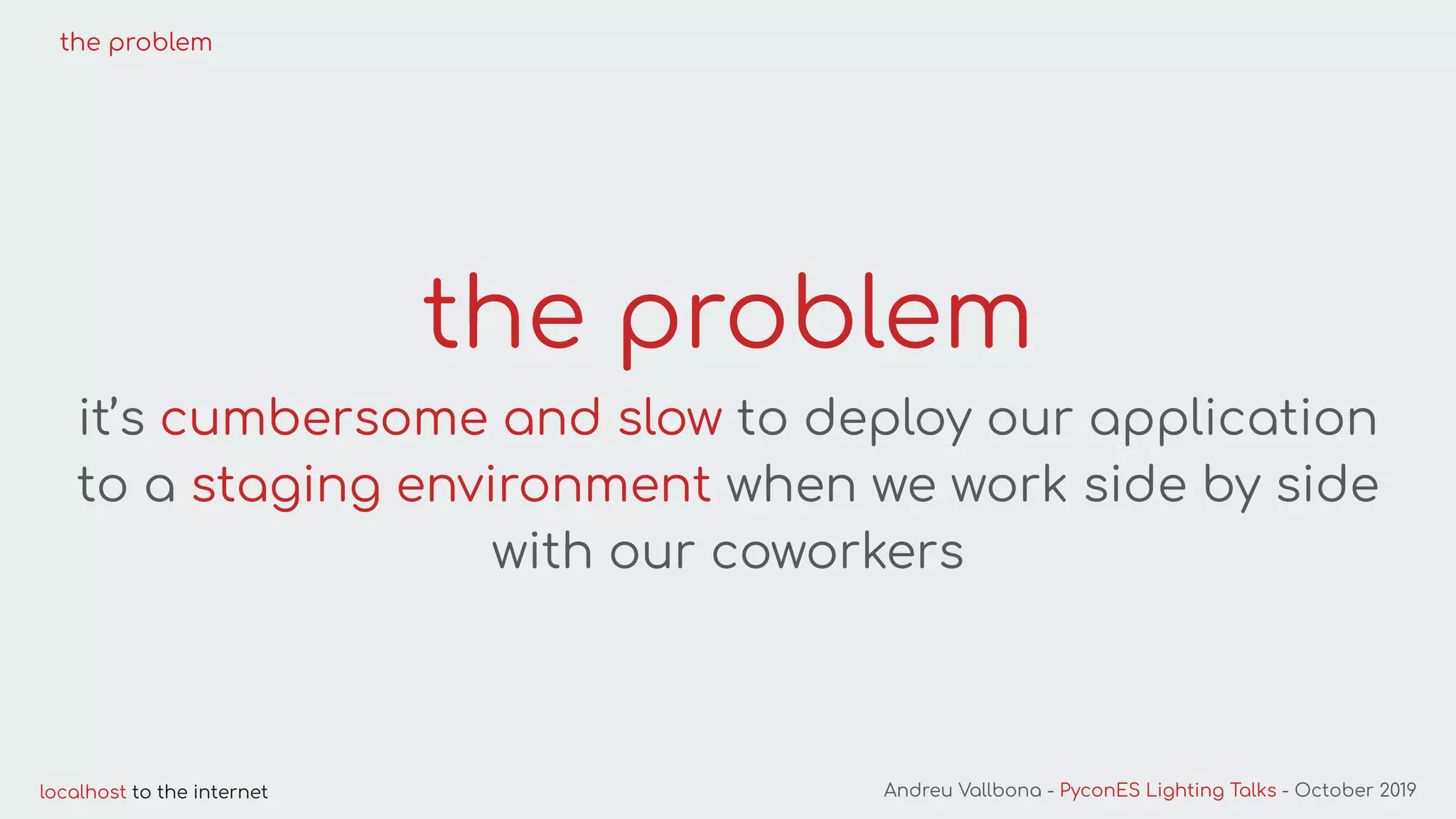 the problem

the problem

it's cumbersome and slow to deploy our application to a staging environment when we work side by side with our coworkers

localhost to the internet

Andreu Vallbona - PyconES Lighting Talks - October 2019